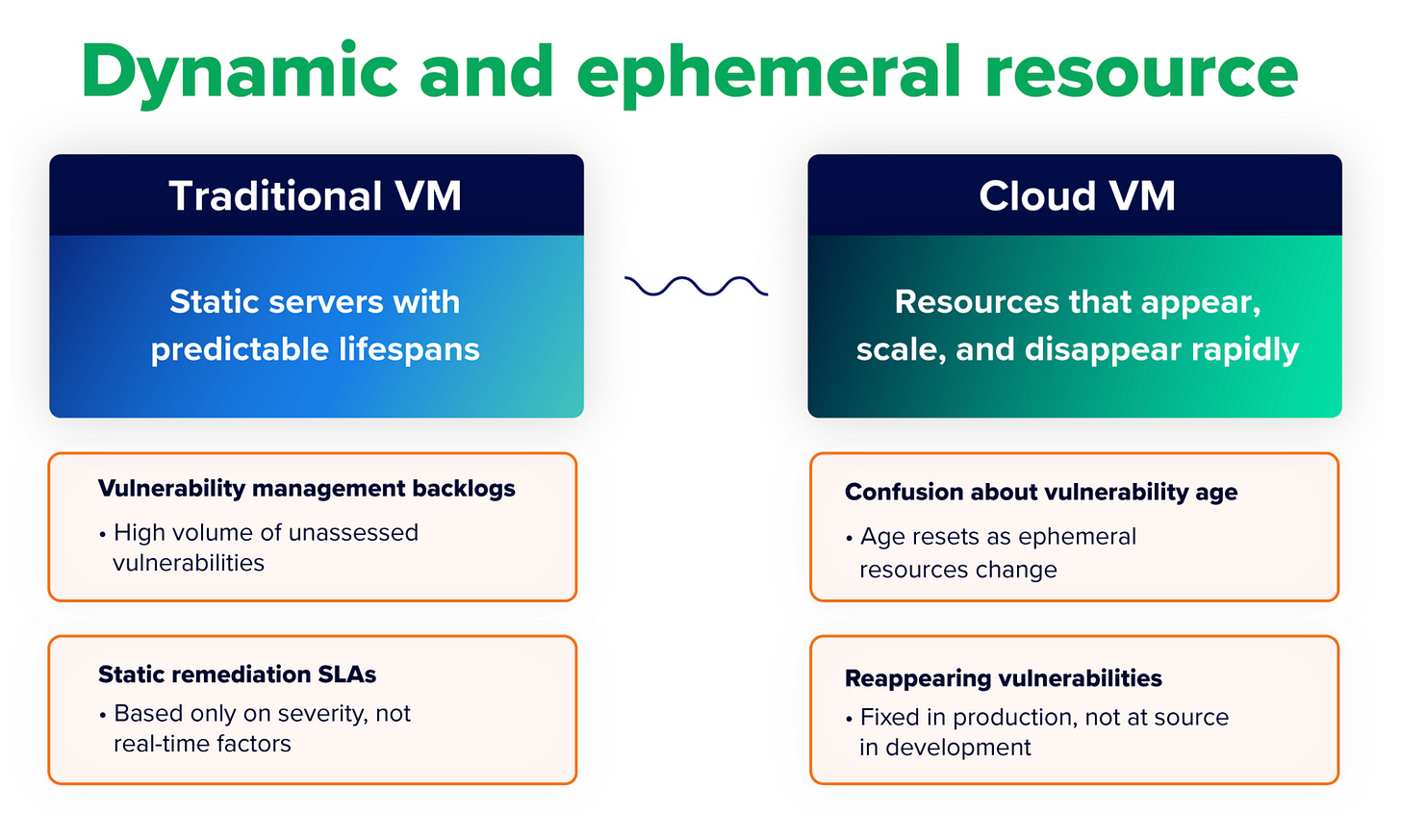 Dynamic and ephemeral resource

Traditional VM

Static servers with predictable lifespans

Vulnerability management backlogs

• High volume of unassessed vulnerabilities

Static remediation SLAs

• Based only on severity, not real-time factors

Cloud VM

Resources that appear, scale, and disappear rapidly

Confusion about vulnerability age

• Age resets as ephemeral resources change

Reappearing vulnerabilities

• Fixed in production, not at source in development